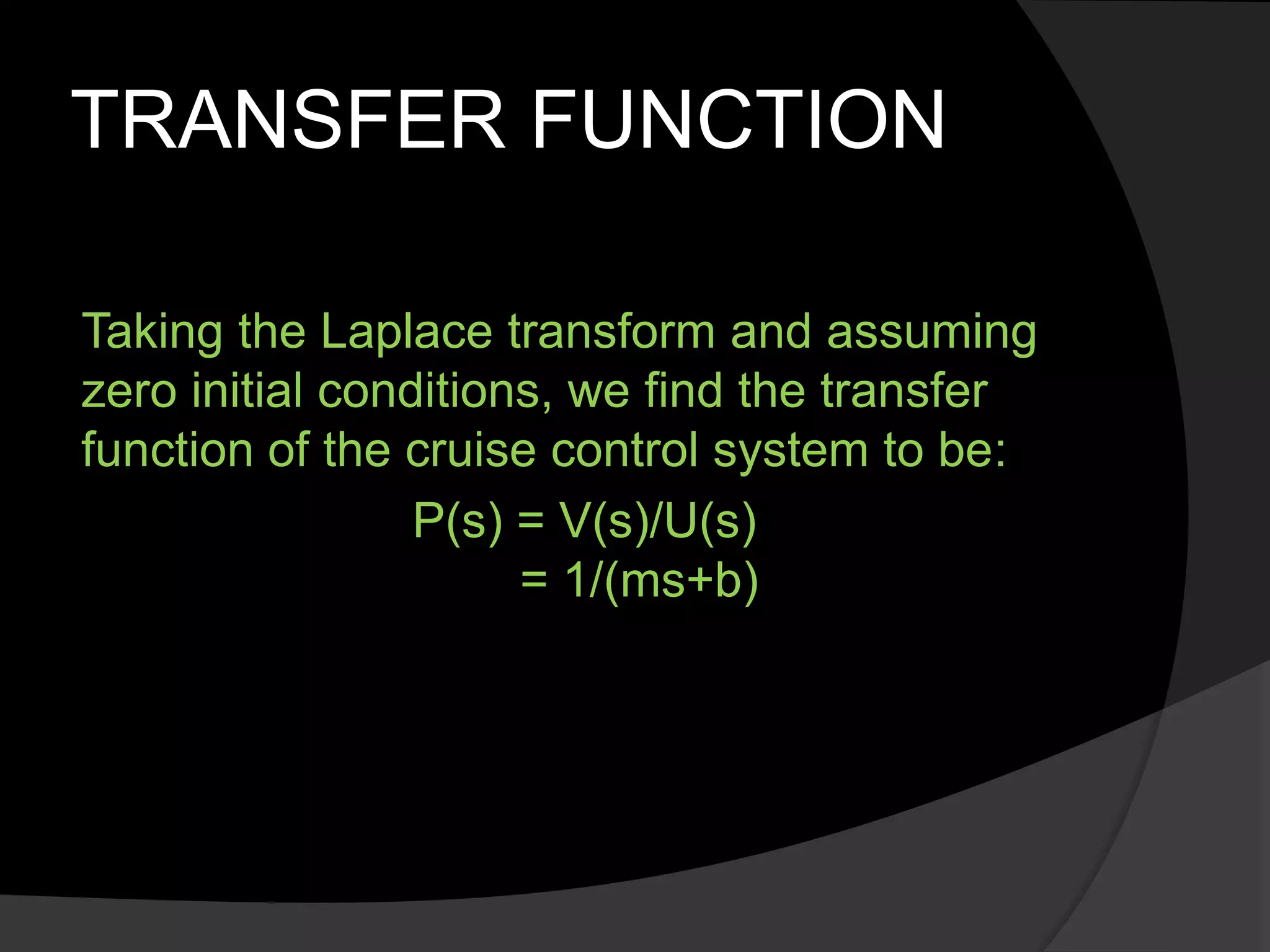 TRANSFER FUNCTION

Taking the Laplace transform and assuming zero initial conditions, we find the transfer function of the cruise control system to be:

$P(s) = V(s)/U(s)$
$= 1/(ms+b)$